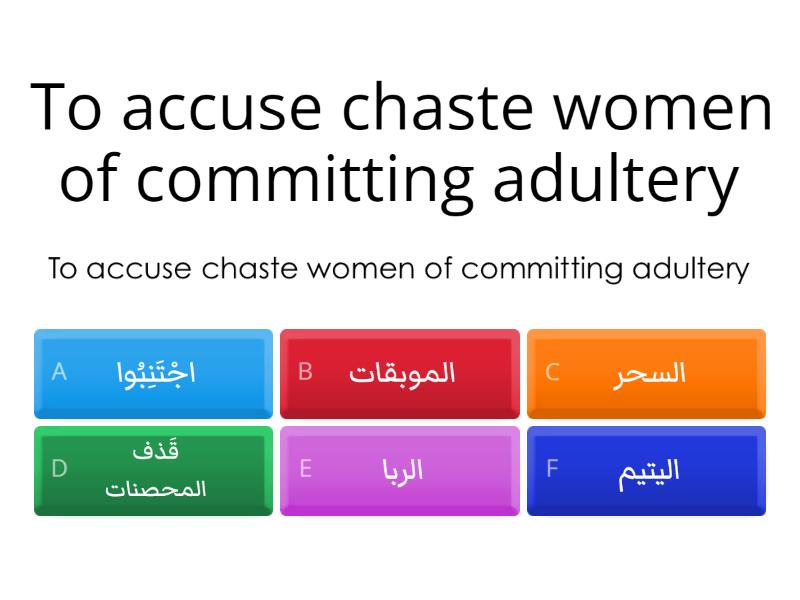 To accuse chaste women of committing adultery

To accuse chaste women of committing adultery

A اجْتَنِبُوا

B الموبقات

C السحر

D قَذف المحصنات

E الربا

F اليتيم